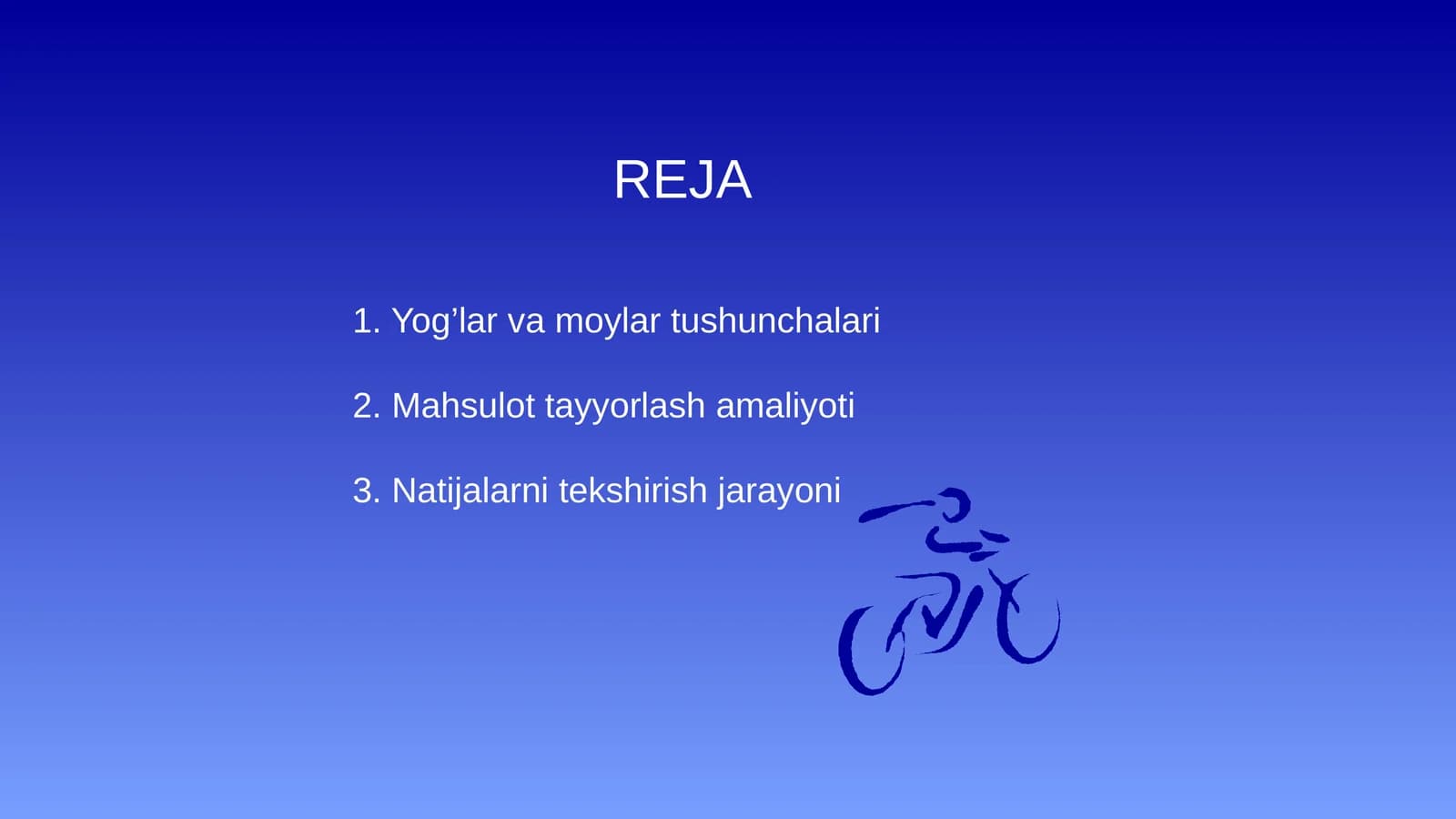 REJA

1. Yog’lar va moylar tushunchalari

2. Mahsulot tayyorlash amaliyoti

3. Natijalarni tekshirish jarayoni